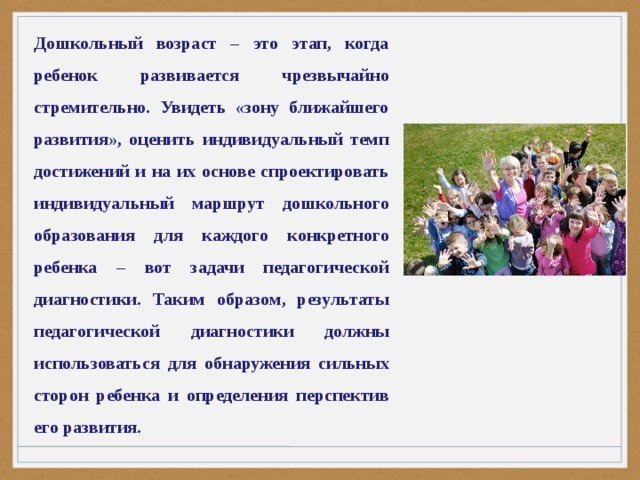 Дошкольный возраст – это этап, когда ребенок развивается чрезвычайно стремительно. Увидеть «зону ближайшего развития», оценить индивидуальный темп достижений и на их основе спроектировать индивидуальный маршрут дошкольного образования для каждого конкретного ребенка – вот задачи педагогической диагностики. Таким образом, результаты педагогической диагностики должны использоваться для обнаружения сильных сторон ребенка и определения перспектив его развития.